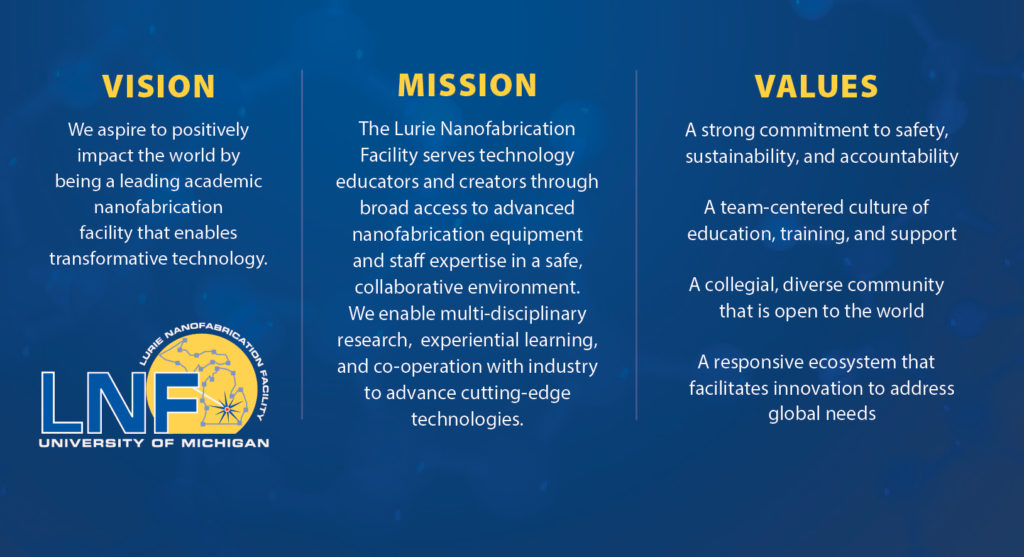 VISION

We aspire to positively impact the world by being a leading academic nanofabrication facility that enables transformative technology.

LURIE NANOFABRICATION FACILITY

LNF

UNIVERSITY OF MICHIGAN

MISSION

The Lurie Nanofabrication Facility serves technology educators and creators through broad access to advanced nanofabrication equipment and staff expertise in a safe, collaborative environment. We enable multi-disciplinary research, experiential learning, and co-operation with industry to advance cutting-edge technologies.

VALUES

A strong commitment to safety, sustainability, and accountability

A team-centered culture of education, training, and support

A collegial, diverse community that is open to the world

A responsive ecosystem that facilitates innovation to address global needs